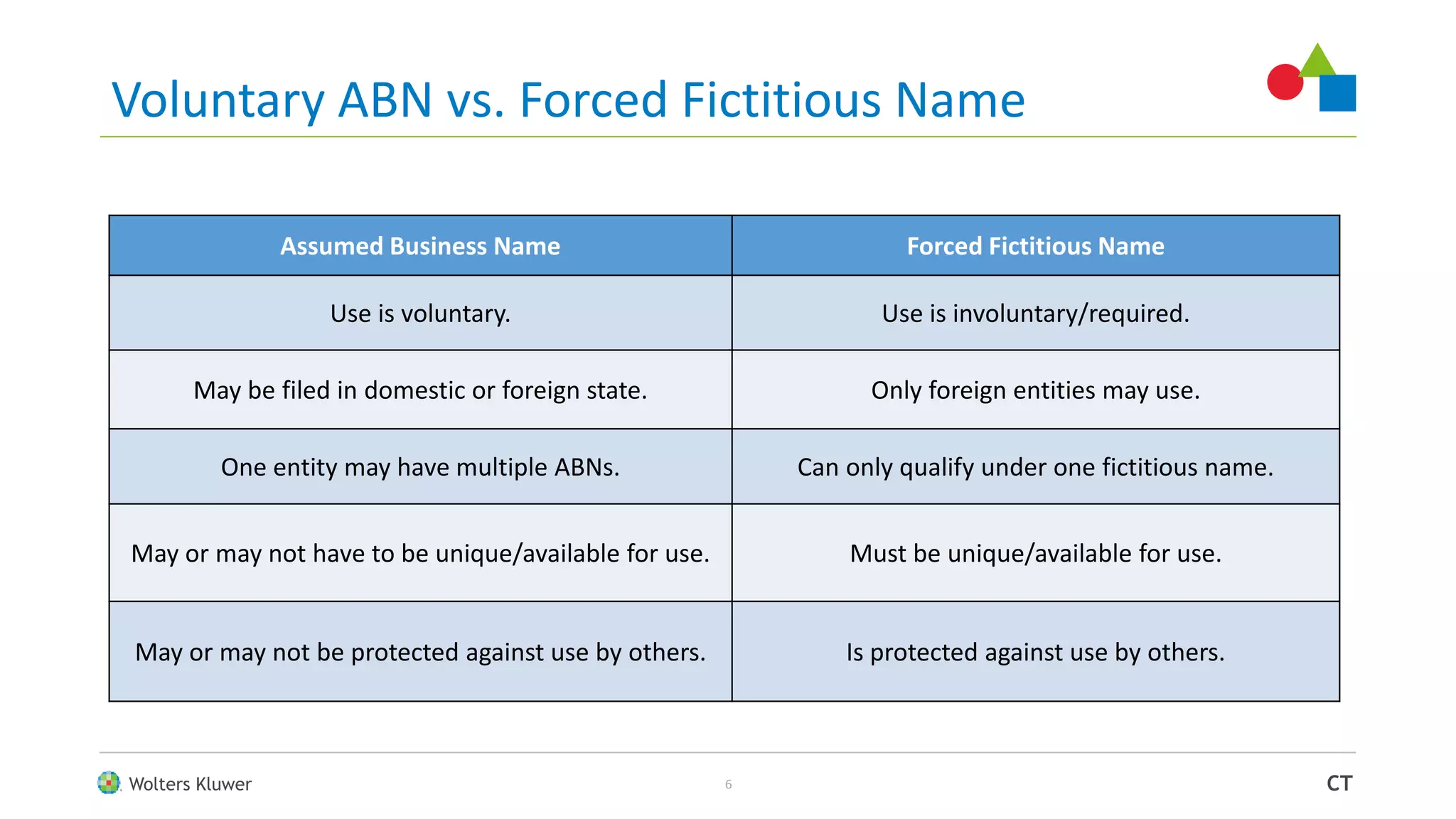 Voluntary ABN vs. Forced Fictitious Name

| Assumed Business Name | Forced Fictitious Name |
|---|---|
| Use is voluntary. | Use is involuntary/required. |
| May be filed in domestic or foreign state. | Only foreign entities may use. |
| One entity may have multiple ABNs. | Can only qualify under one fictitious name. |
| May or may not have to be unique/available for use. | Must be unique/available for use. |
| May or may not be protected against use by others. | Is protected against use by others. |

Wolters Kluwer

6

CT